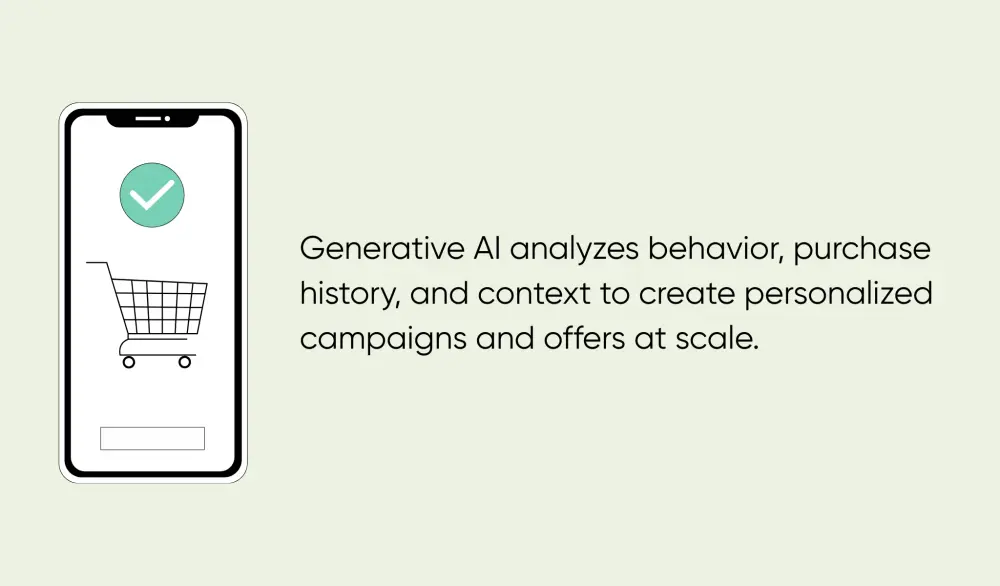 Generative AI analyzes behavior, purchase history, and context to create personalized campaigns and offers at scale.